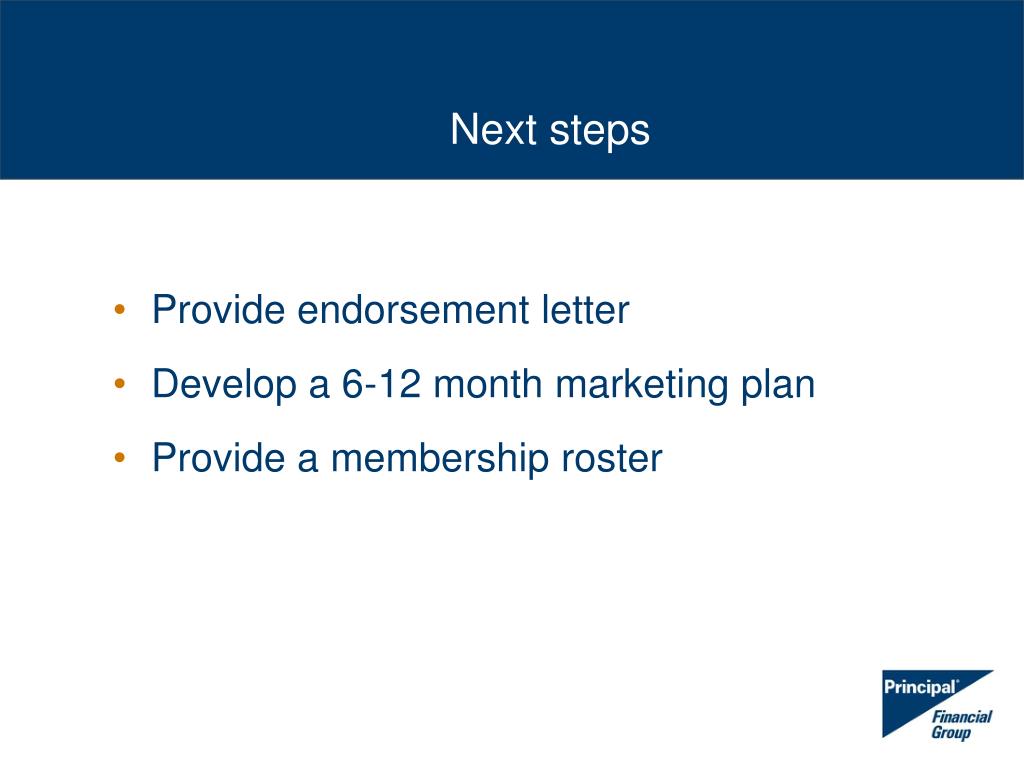 Next steps

• Provide endorsement letter
• Develop a 6-12 month marketing plan
• Provide a membership roster

Principal® Financial Group